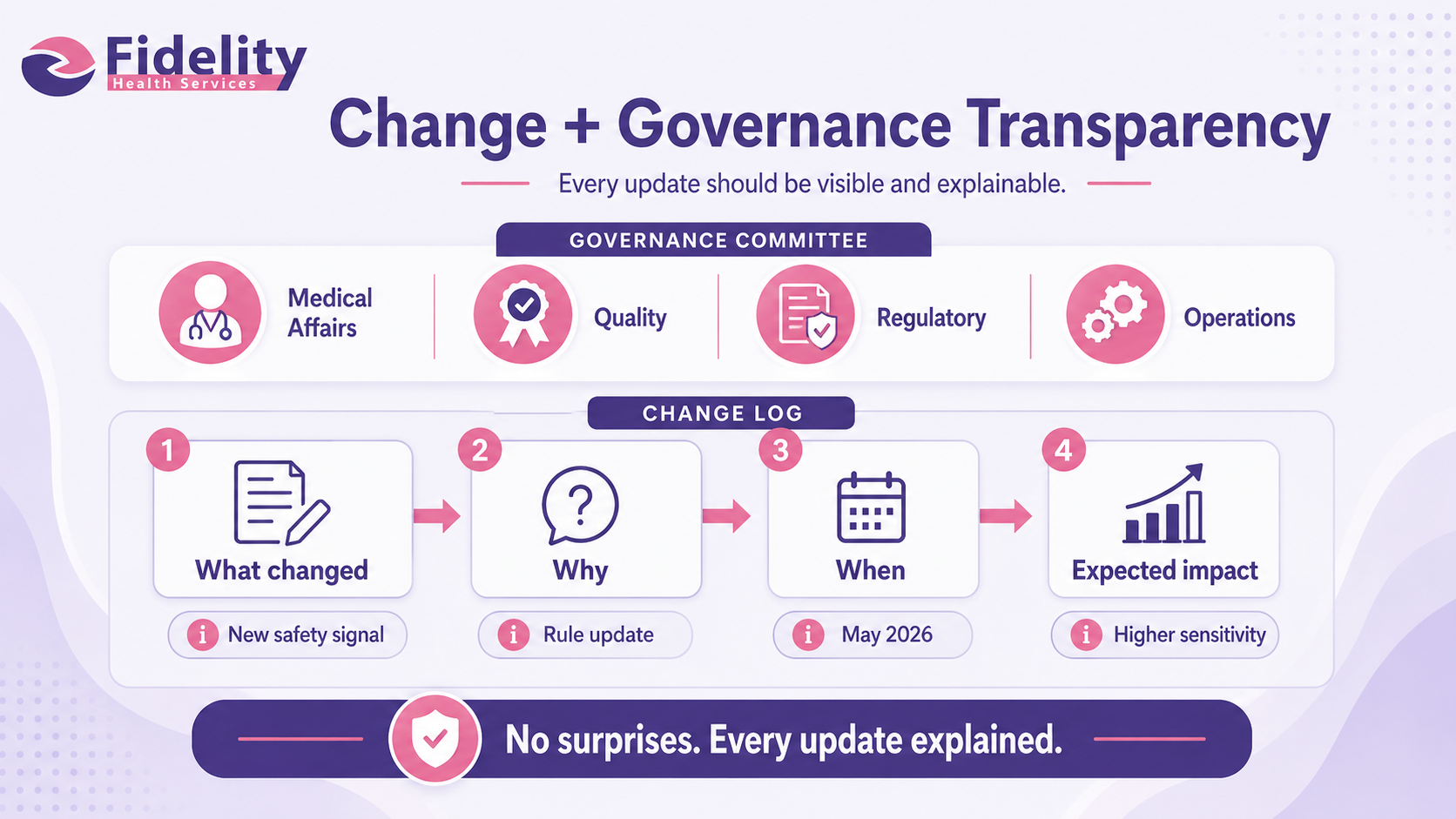 Fidelity
Health Services

Change + Governance Transparency

Every update should be visible and explainable.

GOVERNANCE COMMITTEE

Medical Affairs

Quality

Regulatory

Operations

CHANGE LOG

1
What changed
i New safety signal

2
Why
i Rule update

3
When
i May 2026

4
Expected impact
i Higher sensitivity

No surprises. Every update explained.